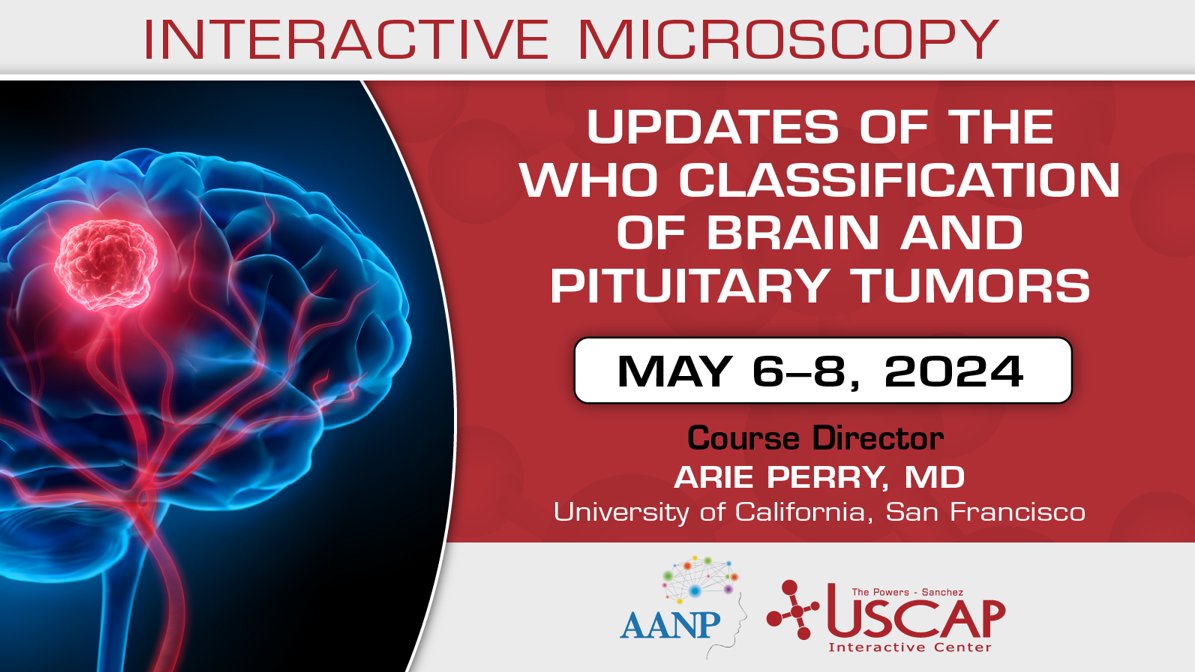 INTERACTIVE MICROSCOPY

UPDATES OF THE WHO CLASSIFICATION OF BRAIN AND PITUITARY TUMORS

MAY 6–8, 2024

Course Director
ARIE PERRY, MD
University of California, San Francisco

AANP

The Powers - Sanchez
USCAP
Interactive Center